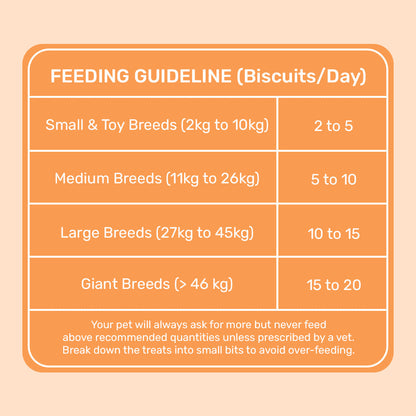 FEEDING GUIDELINE (Biscuits/Day)

| | |
|---|---|
| Small & Toy Breeds (2kg to 10kg) | 2 to 5 |
| Medium Breeds (11kg to 26kg) | 5 to 10 |
| Large Breeds (27kg to 45kg) | 10 to 15 |
| Giant Breeds (> 46 kg) | 15 to 20 |

Your pet will always ask for more but never feed above recommended quantities unless prescribed by a vet. Break down the treats into small bits to avoid over-feeding.